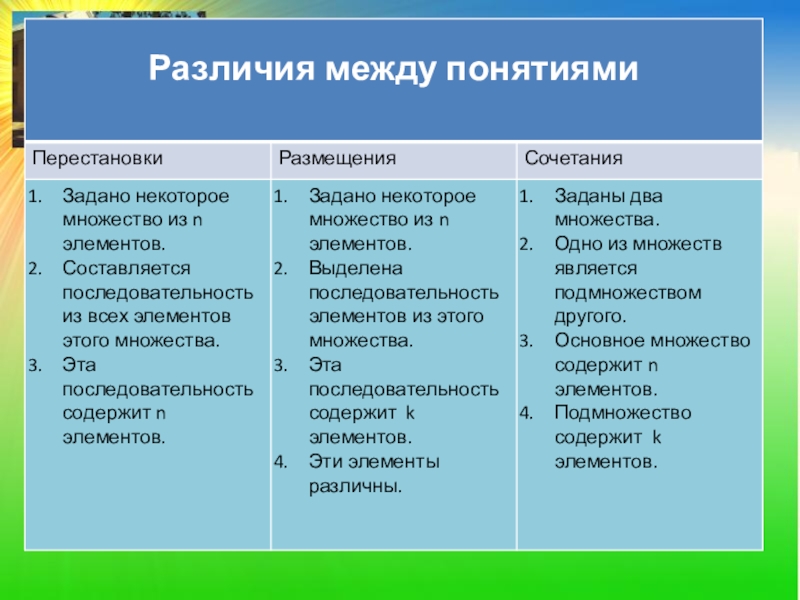 Различия между понятиями

| Перестановки | Размещения | Сочетания |
|---|---|---|
| 1. Задано некоторое множество из n элементов. 2. Составляется последовательность из всех элементов этого множества. 3. Эта последовательность содержит n элементов. | 1. Задано некоторое множество из n элементов. 2. Выделена последовательность элементов из этого множества. 3. Эта последовательность содержит k элементов. 4. Эти элементы различны. | 1. Заданы два множества. 2. Одно из множеств является подмножеством другого. 3. Основное множество содержит n элементов. 4. Подмножество содержит k элементов. |